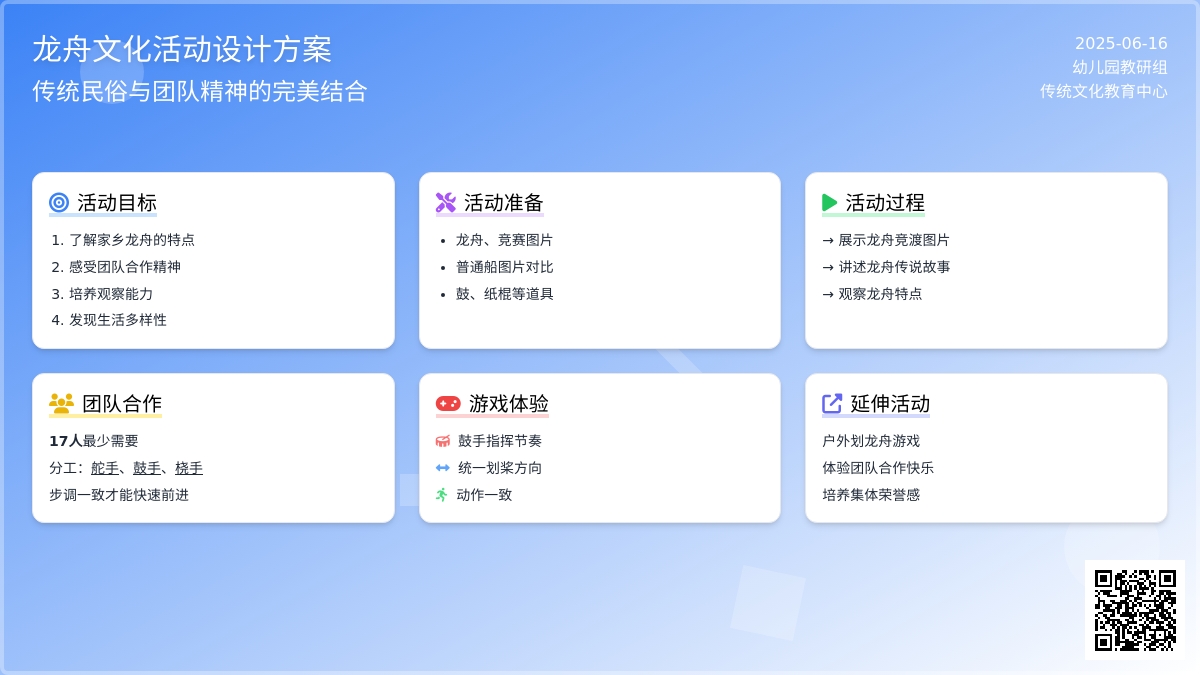 龙舟文化活动设计方案
传统民俗与团队精神的完美结合

2025-06-16
幼儿园教研组
传统文化教育中心

活动目标
1. 了解家乡龙舟的特点
2. 感受团队合作精神
3. 培养观察能力
4. 发现生活多样性

活动准备
• 龙舟、竞赛图片
• 普通船图片对比
• 鼓、纸棍等道具

活动过程
→ 展示龙舟竞渡图片
→ 讲述龙舟传说故事
→ 观察龙舟特点

团队合作
17人最少需要
分工：舵手、鼓手、桡手
步调一致才能快速前进

游戏体验
鼓手指挥节奏
统一划桨方向
动作一致

延伸活动
户外划龙舟游戏
体验团队合作快乐
培养集体荣誉感